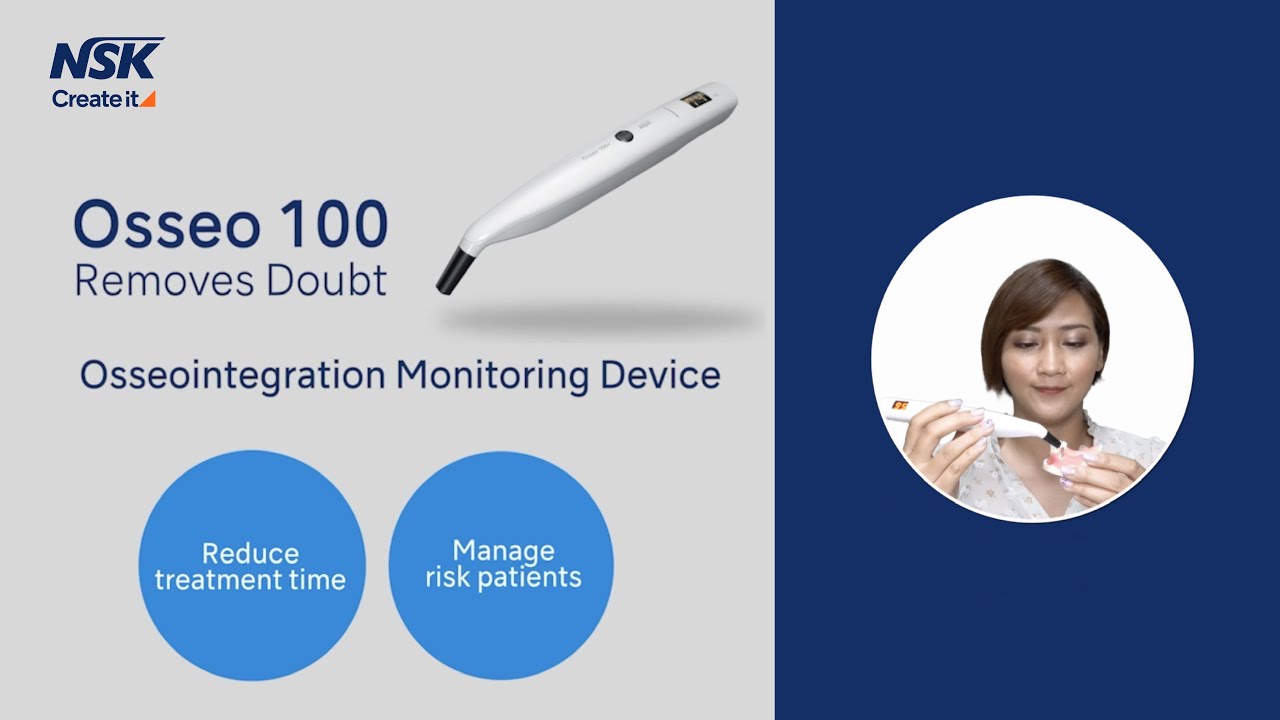 NSK
Create it

Osseo 100
Removes Doubt

Osseointegration Monitoring Device

Reduce treatment time

Manage risk patients